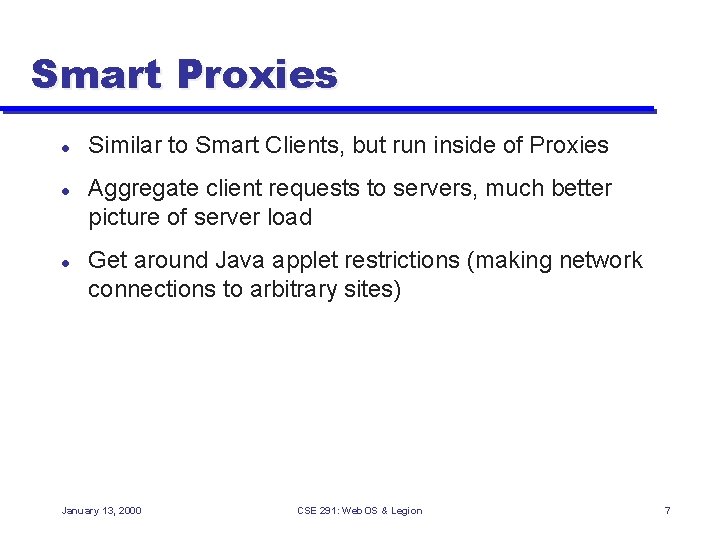 Smart Proxies

- Similar to Smart Clients, but run inside of Proxies
- Aggregate client requests to servers, much better picture of server load
- Get around Java applet restrictions (making network connections to arbitrary sites)

January 13, 2000

CSE 291: WebOS & Legion

7